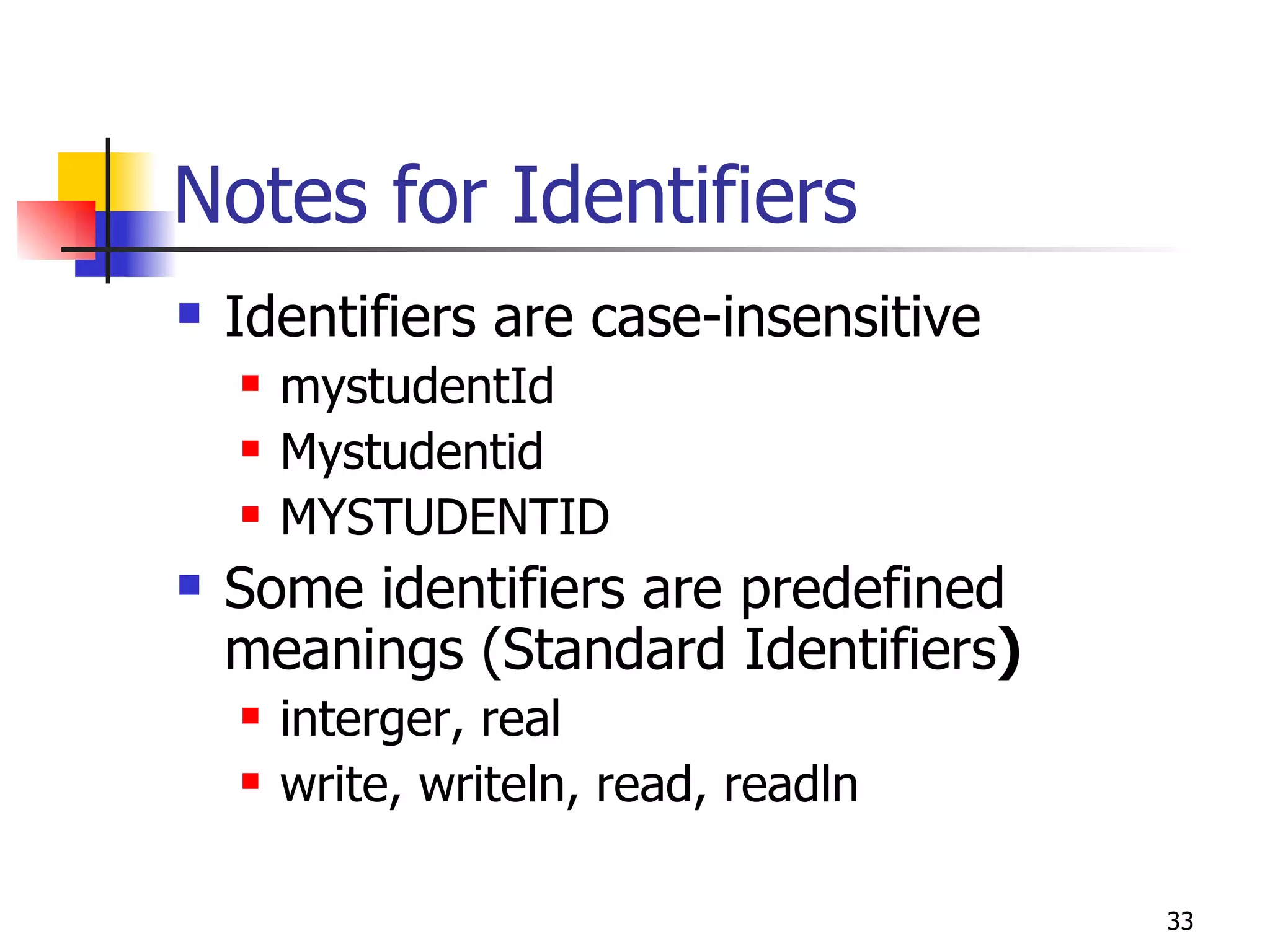 Notes for Identifiers

- Identifiers are case-insensitive
  - mystudentId
  - Mystudentid
  - MYSTUDENTID
- Some identifiers are predefined meanings (Standard Identifiers)
  - interger, real
  - write, writeln, read, readln

33